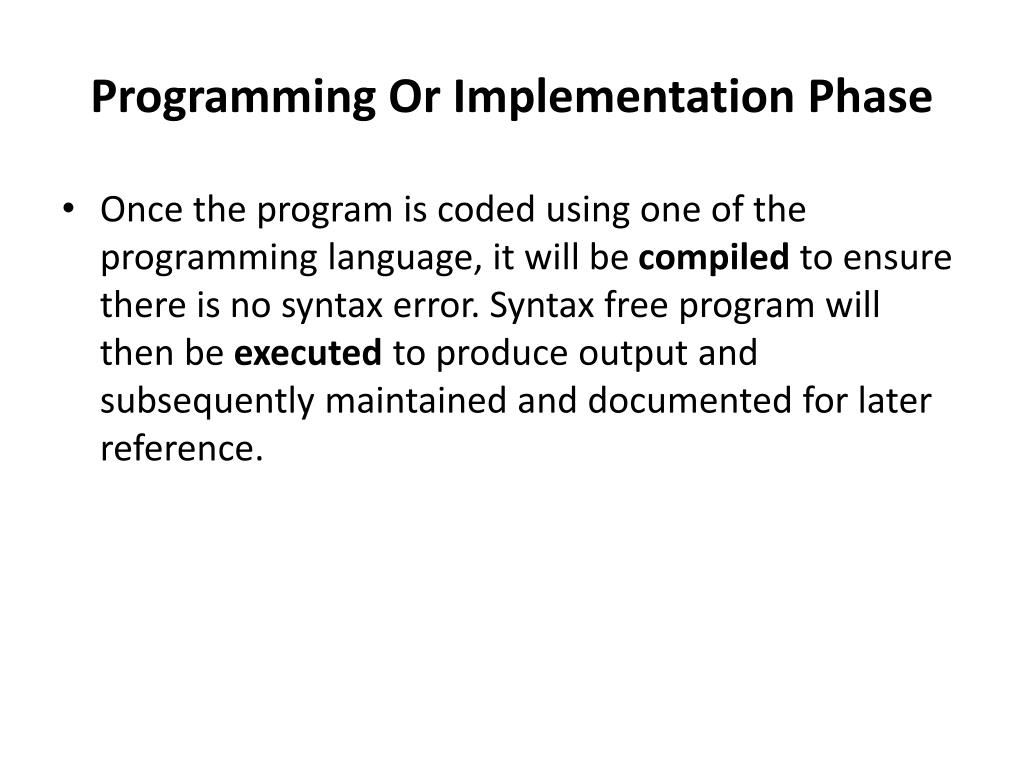 Programming Or Implementation Phase

• Once the program is coded using one of the programming language, it will be compiled to ensure there is no syntax error. Syntax free program will then be executed to produce output and subsequently maintained and documented for later reference.